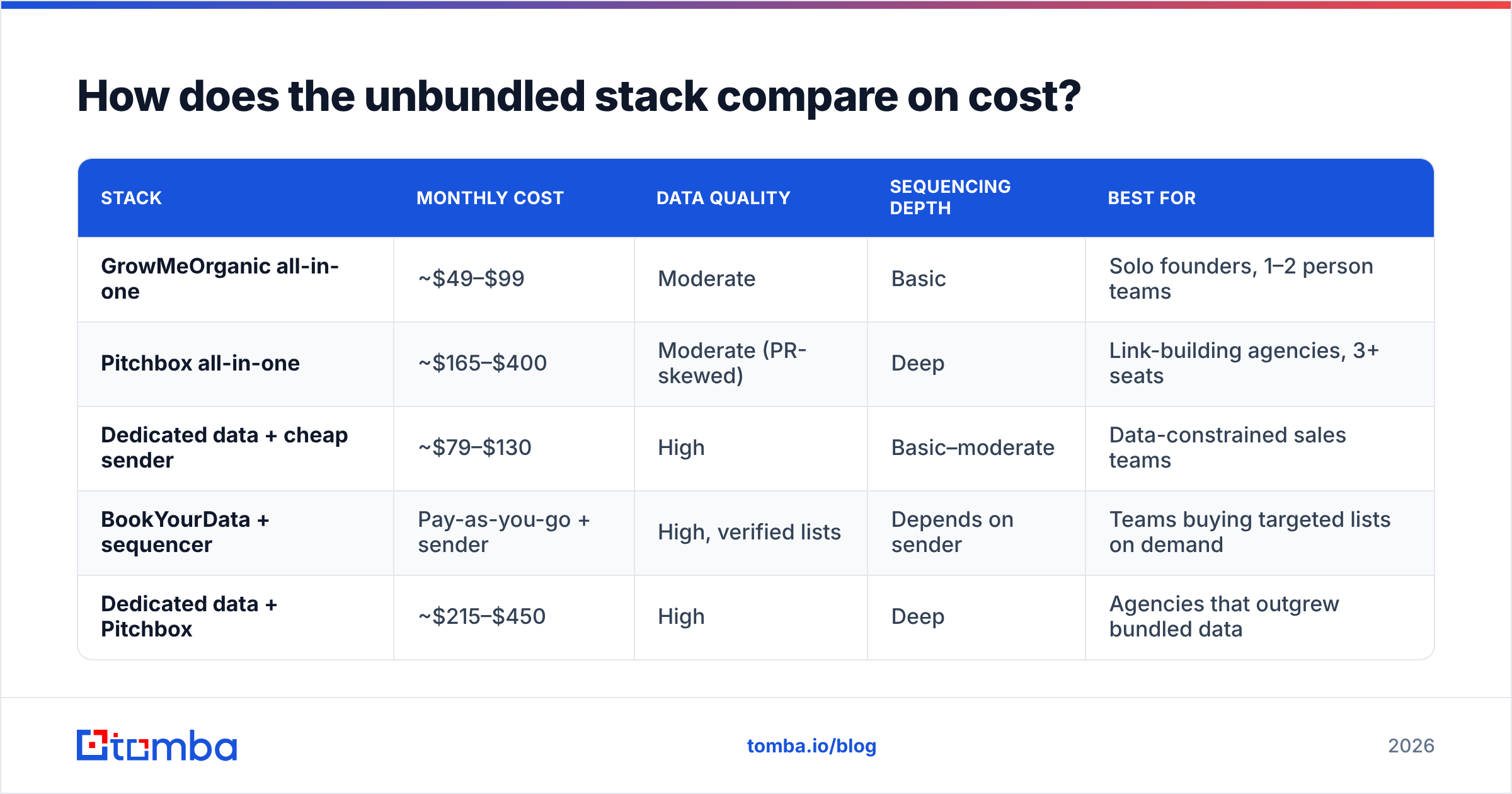 How does the unbundled stack compare on cost?

| STACK | MONTHLY COST | DATA QUALITY | SEQUENCING DEPTH | BEST FOR |
|---|---|---|---|---|
| GrowMeOrganic all-in-one | ~\$49–\$99 | Moderate | Basic | Solo founders, 1–2 person teams |
| Pitchbox all-in-one | ~\$165–\$400 | Moderate (PR-skewed) | Deep | Link-building agencies, 3+ seats |
| Dedicated data + cheap sender | ~\$79–\$130 | High | Basic–moderate | Data-constrained sales teams |
| BookYourData + sequencer | Pay-as-you-go + sender | High, verified lists | Depends on sender | Teams buying targeted lists on demand |
| Dedicated data + Pitchbox | ~\$215–\$450 | High | Deep | Agencies that outgrew bundled data |

tomba

tomba.io/blog

2026